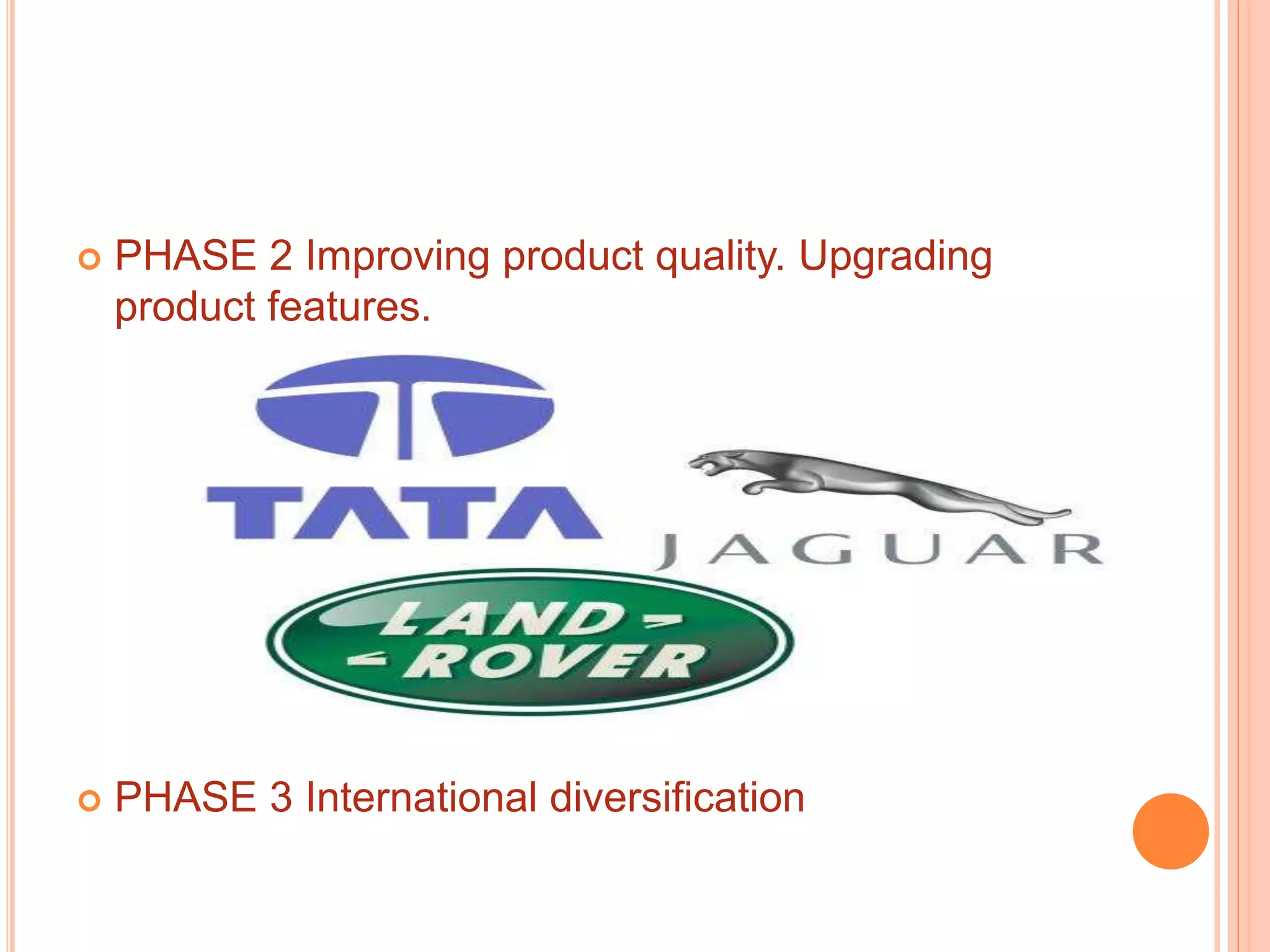 PHASE 2 Improving product quality. Upgrading product features.

TATA

JAGUAR

LAND ROVER

PHASE 3 International diversification